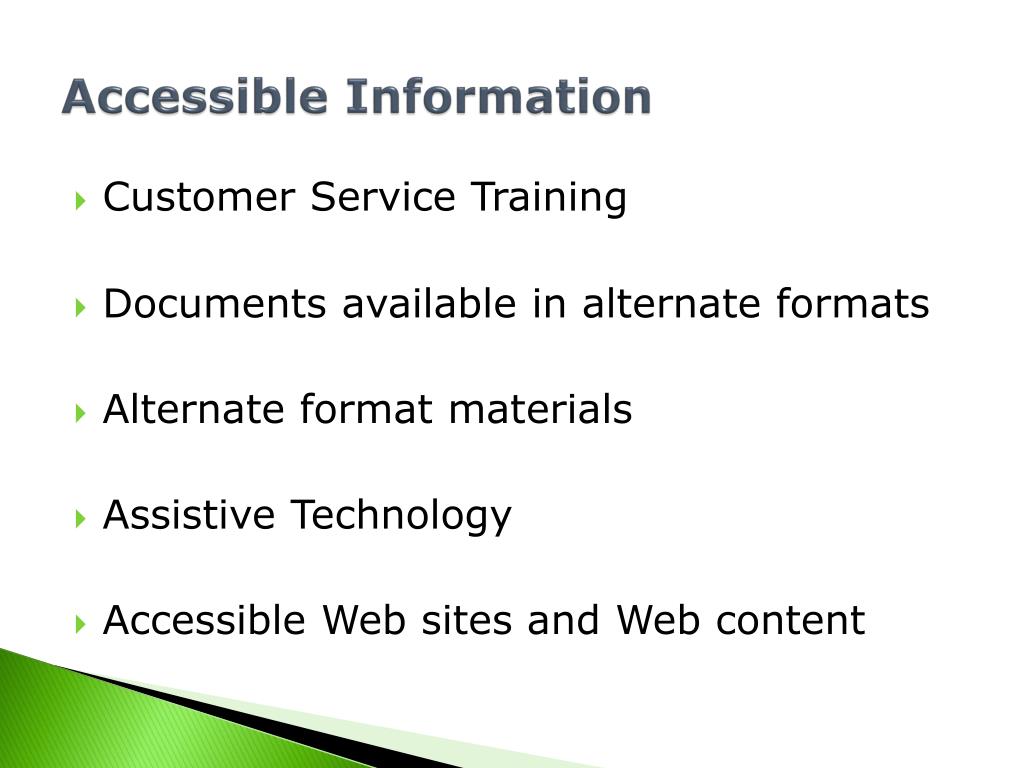 Accessible Information

Customer Service Training

Documents available in alternate formats

Alternate format materials

Assistive Technology

Accessible Web sites and Web content